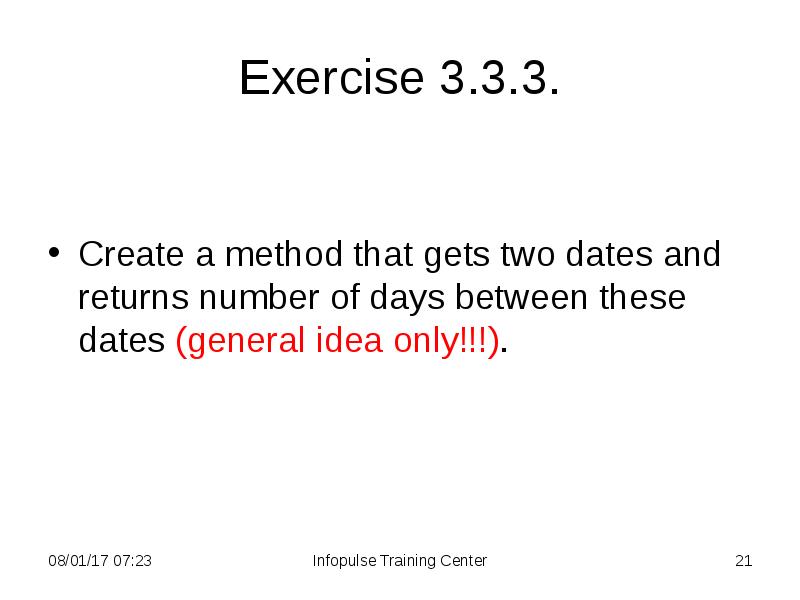 Exercise 3.3.3.

• Create a method that gets two dates and returns number of days between these dates (general idea only!!!).

08/01/17 07:23

Infopulse Training Center

21